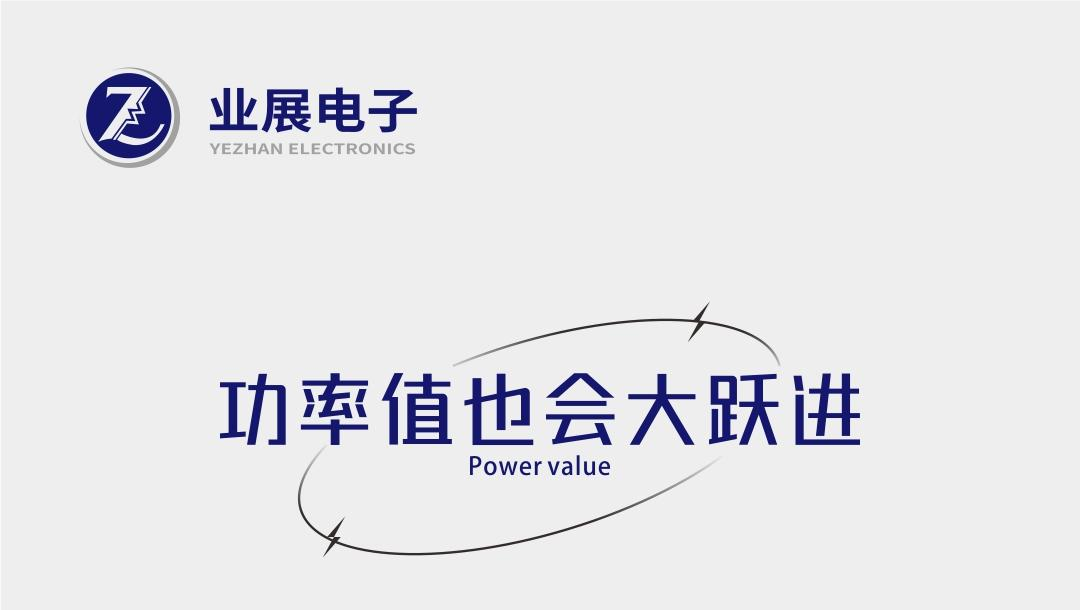 业展电子
YEZHAN ELECTRONICS

功率值也会大跃进
Power value